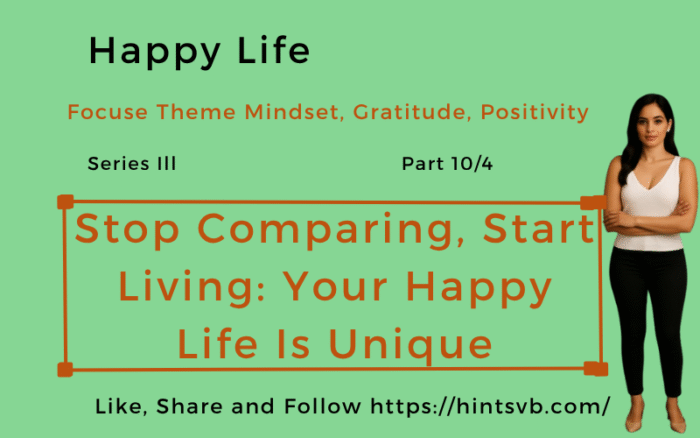 Happy Life

Focuse Theme Mindset, Gratitude, Positivity

Series III

Part 10/4

Stop Comparing, Start Living: Your Happy Life Is Unique

Like, Share and Follow https://hintsvb.com/